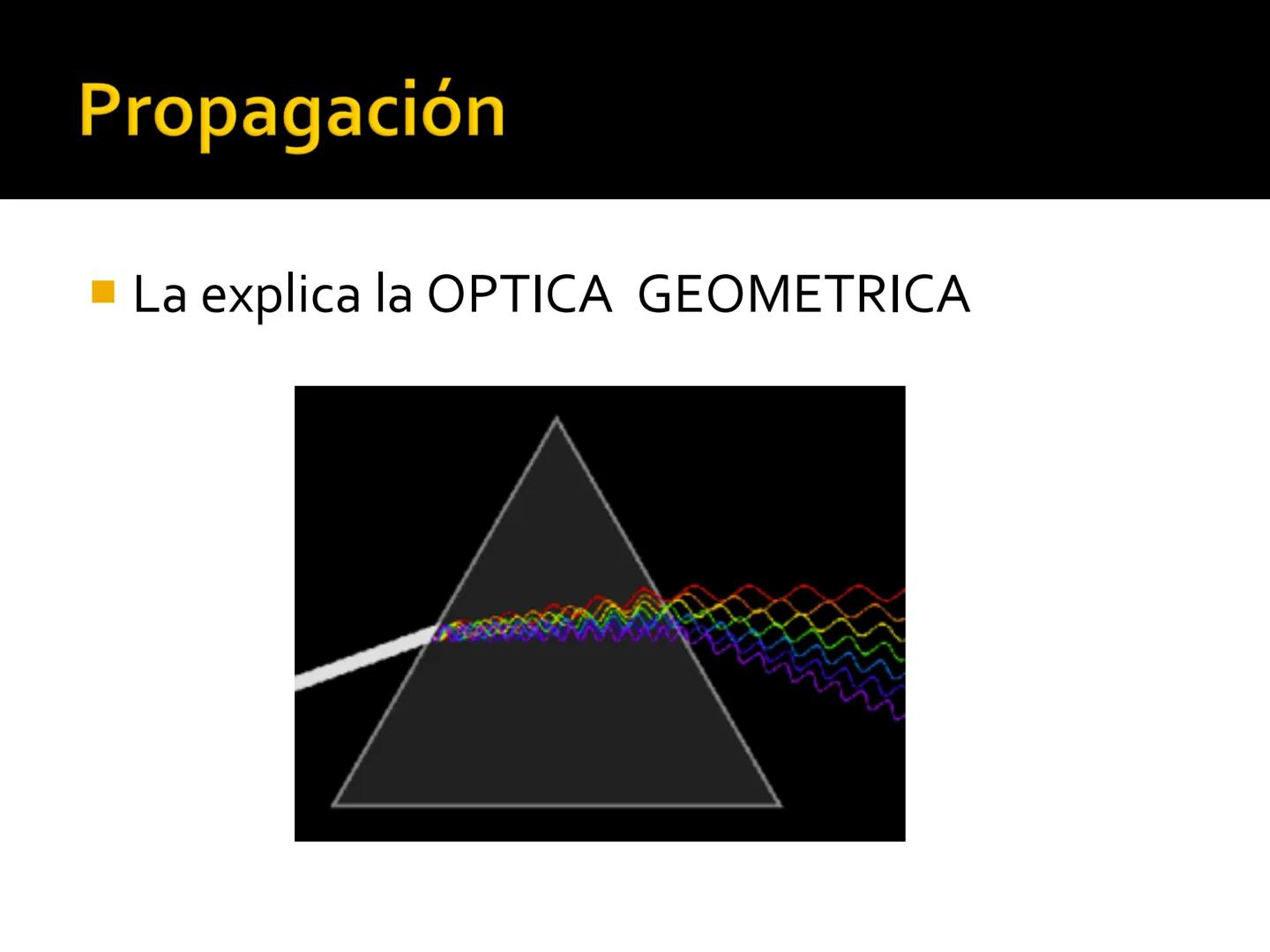 Propagación

La explica la OPTICA  GEOMETRICA